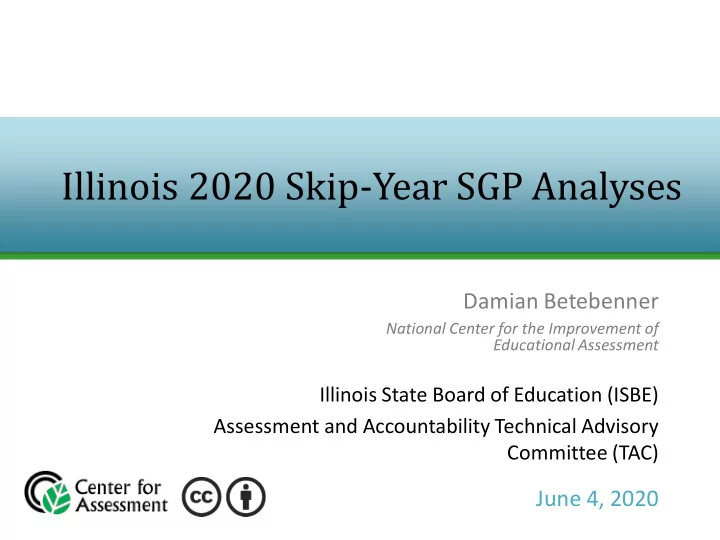 Illinois 2020 Skip-Year SGP Analyses

Damian Betebenner

National Center for the Improvement of Educational Assessment

Illinois State Board of Education (ISBE)

Assessment and Accountability Technical Advisory Committee (TAC)

Center for Assessment

cc

June 4, 2020